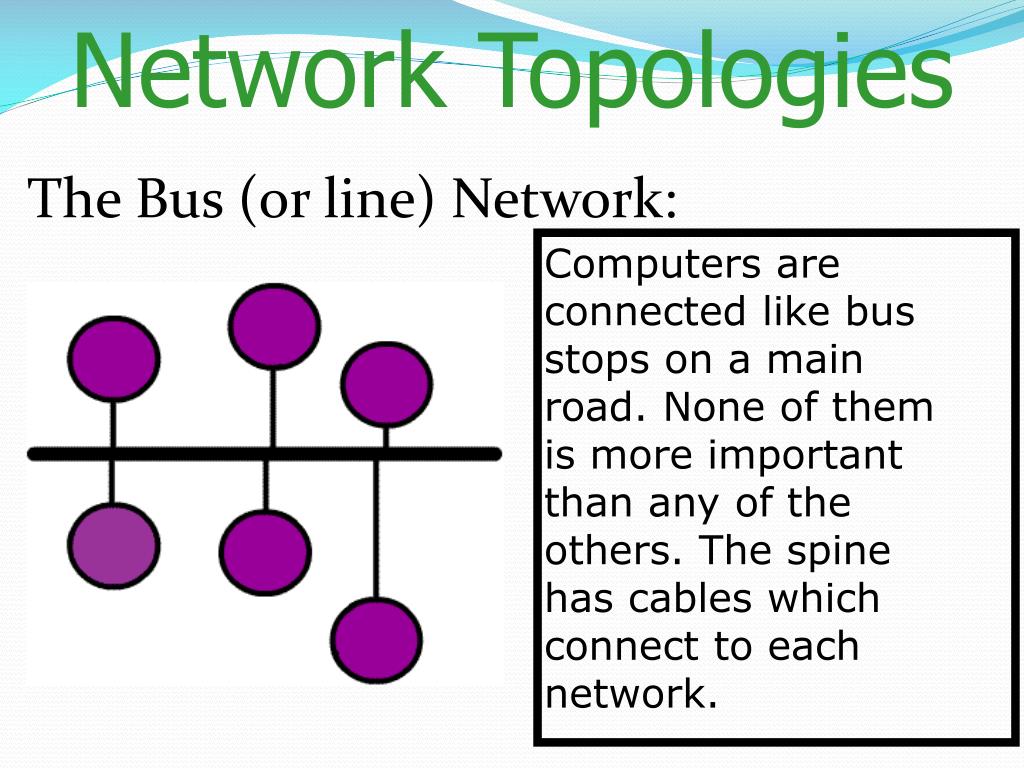 Network Topologies

The Bus (or line) Network:

Computers are connected like bus stops on a main road. None of them is more important than any of the others. The spine has cables which connect to each network.